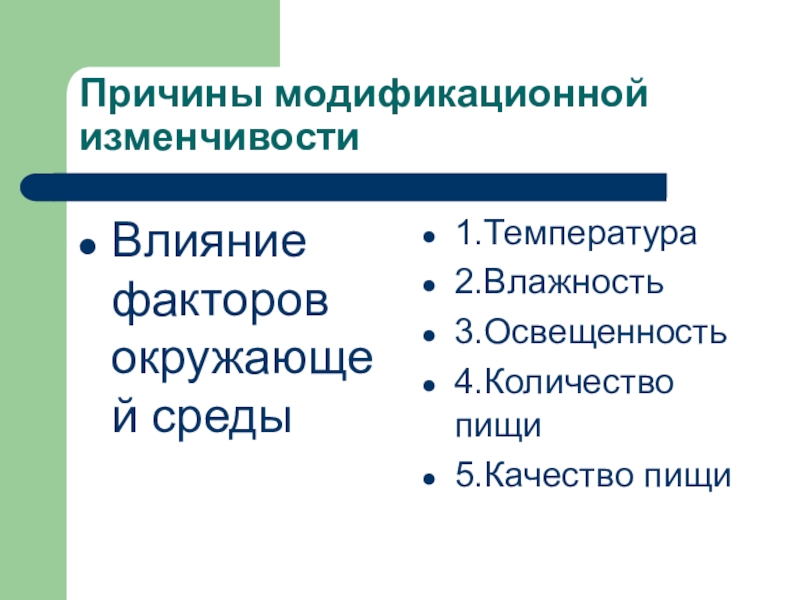 Причины модификационной изменчивости

- Влияние факторов окружающей среды

- 1.Температура
- 2.Влажность
- 3.Освещенность
- 4.Количество пищи
- 5.Качество пищи